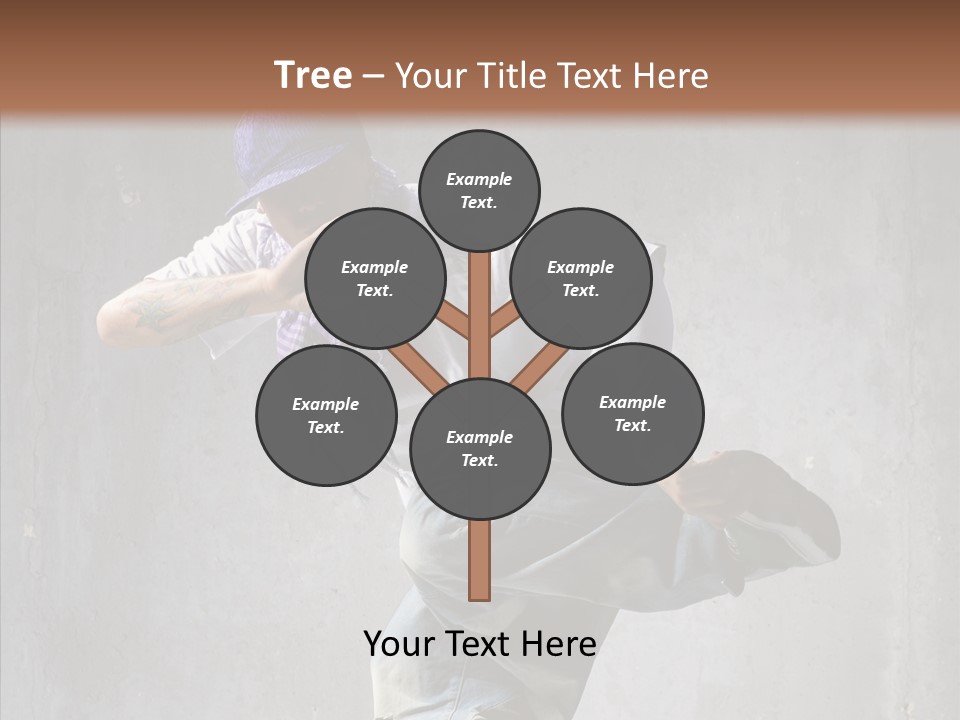 Tree – Your Title Text Here

Example Text.

Example Text.

Example Text.

Example Text.

Example Text.

Example Text.

Your Text Here